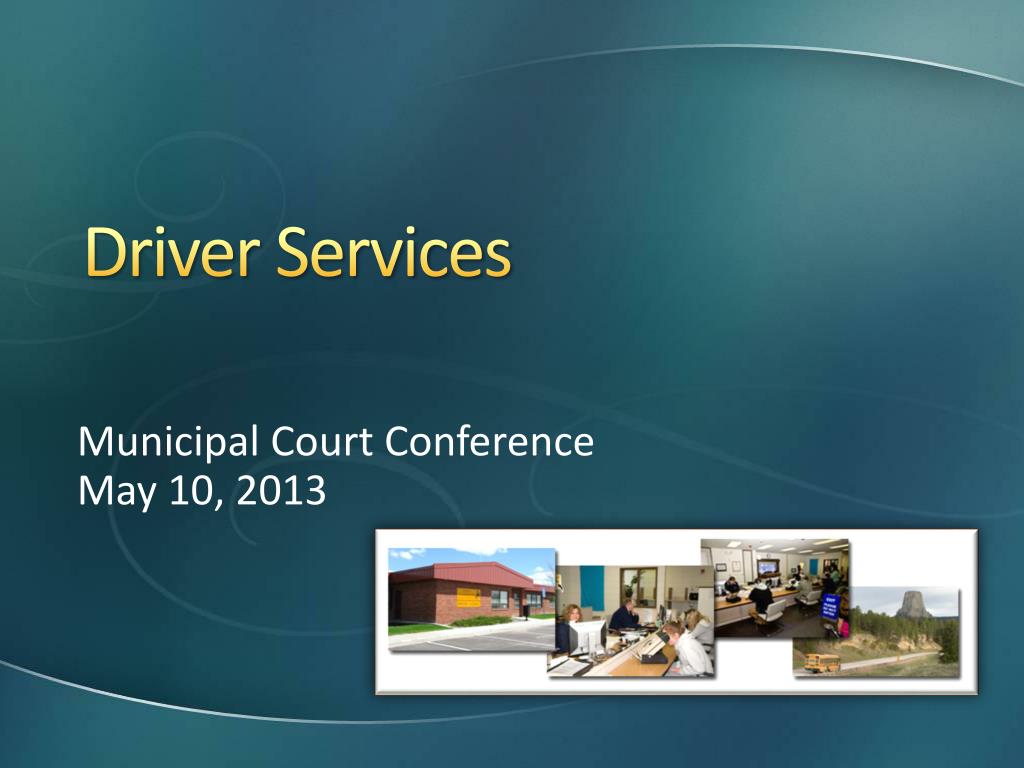 Driver Services

Municipal Court Conference
May 10, 2013